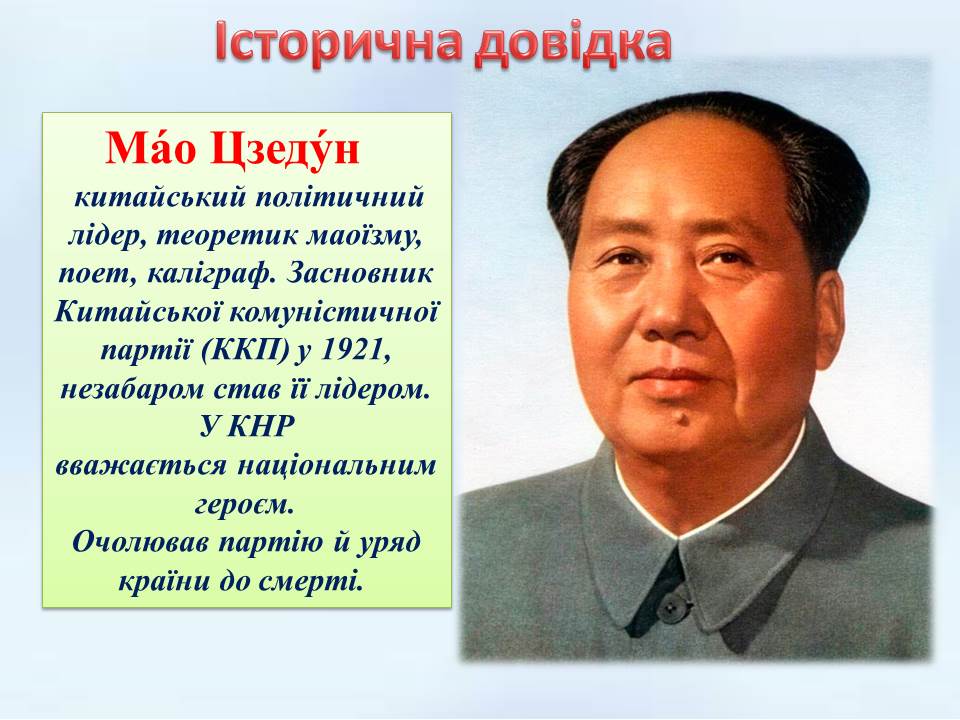 Історична довідка

Ма́о Цзеду́н

китайський політичний лідер, теоретик маоїзму, поет, каліграф. Засновник Китайської комуністичної партії (ККП) у 1921, незабаром став її лідером. У КНР вважається національним героєм. Очолював партію й уряд країни до смерті.